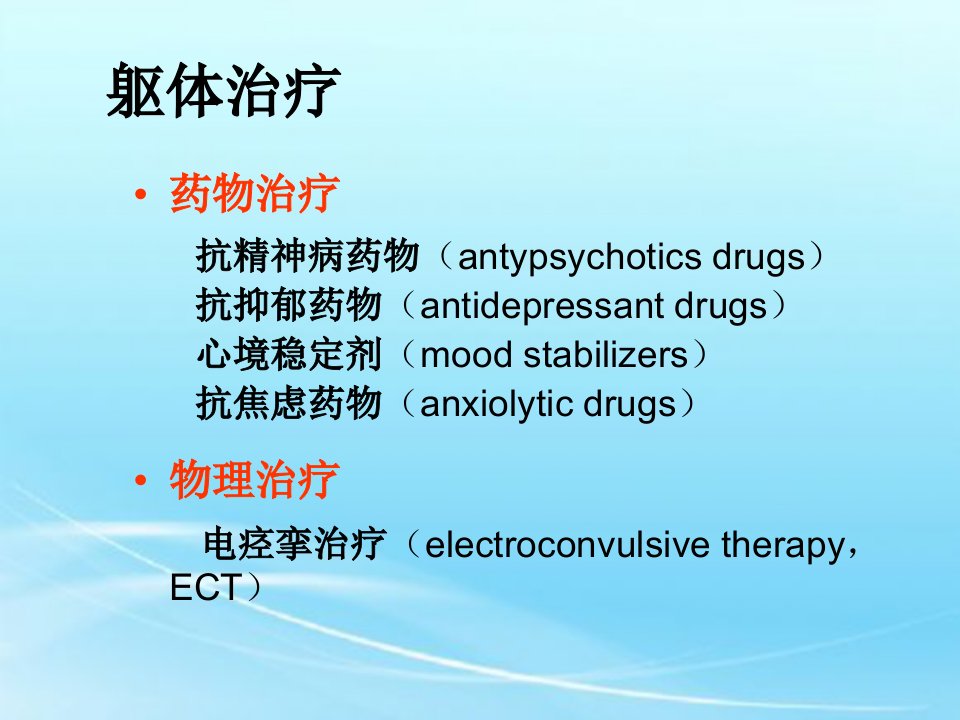 躯体治疗

• 药物治疗

抗精神病药物（antypsychotics drugs）
抗抑郁药物（antidepressant drugs）
心境稳定剂（mood stabilizers）
抗焦虑药物（anxiolytic drugs）

• 物理治疗

电痉挛治疗（electroconvulsive therapy，ECT）